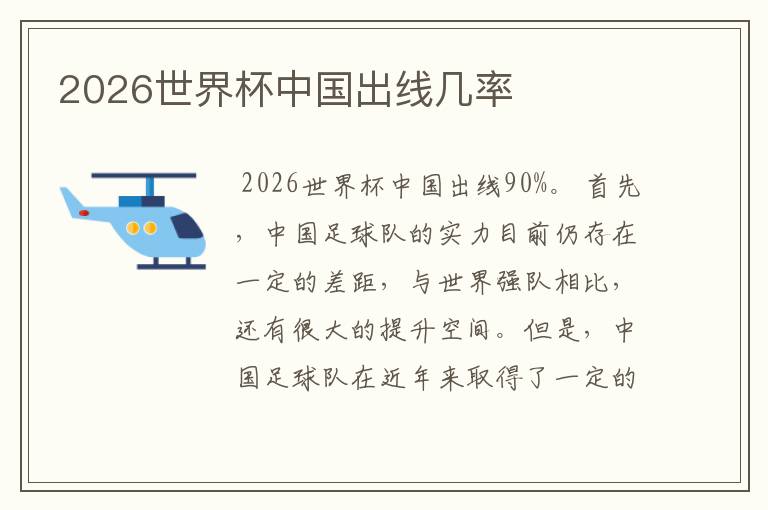 2026世界杯中国出线几率

2026世界杯中国出线90%。首先，中国足球队的实力目前仍存在一定的差距，与世界强队相比，还有很大的提升空间。但是，中国足球队在近年来取得了一定的